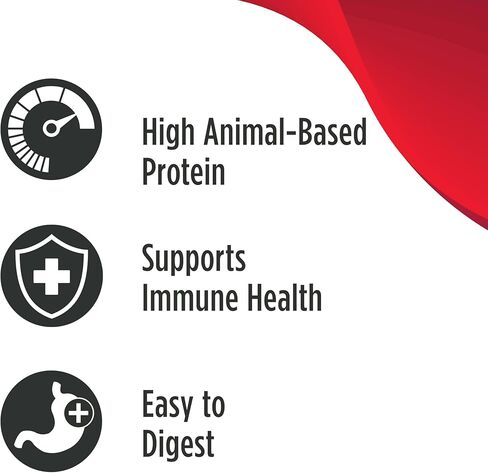 High Animal-Based Protein

Supports Immune Health

Easy to Digest